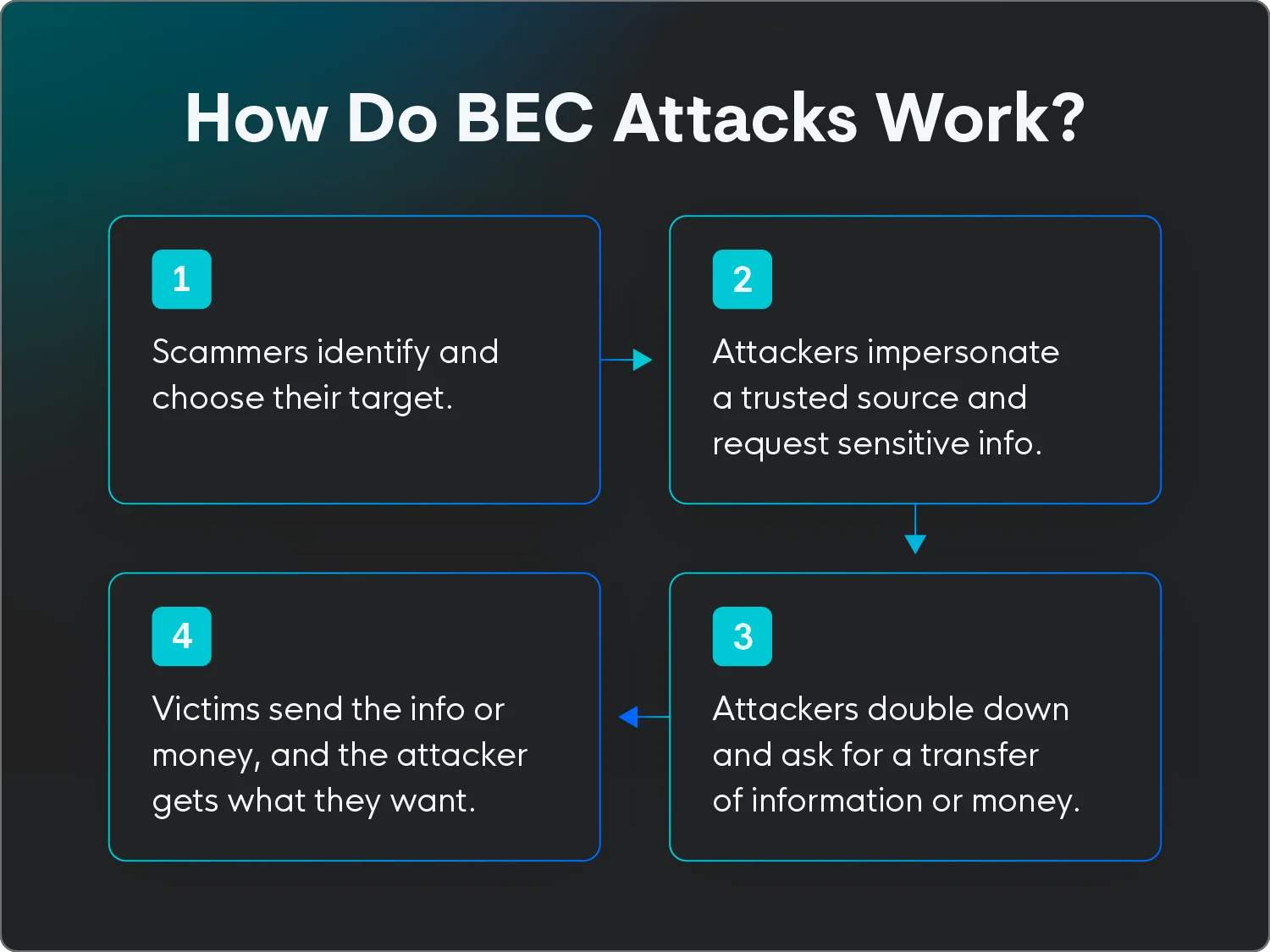 How Do BEC Attacks Work?

1

Scammers identify and choose their target.

2

Attackers impersonate a trusted source and request sensitive info.

3

Attackers double down and ask for a transfer of information or money.

4

Victims send the info or money, and the attacker gets what they want.